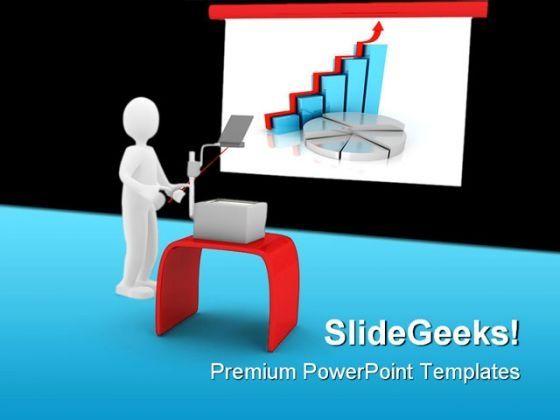 SlideGeeks!
Premium PowerPoint Templates